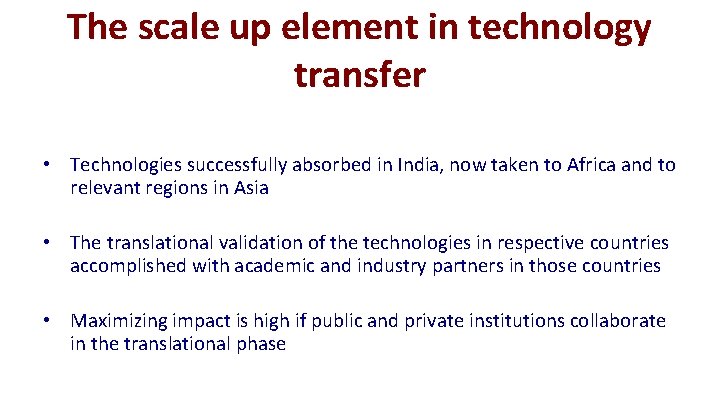 The scale up element in technology transfer

• Technologies successfully absorbed in India, now taken to Africa and to relevant regions in Asia

• The translational validation of the technologies in respective countries accomplished with academic and industry partners in those countries

• Maximizing impact is high if public and private institutions collaborate in the translational phase